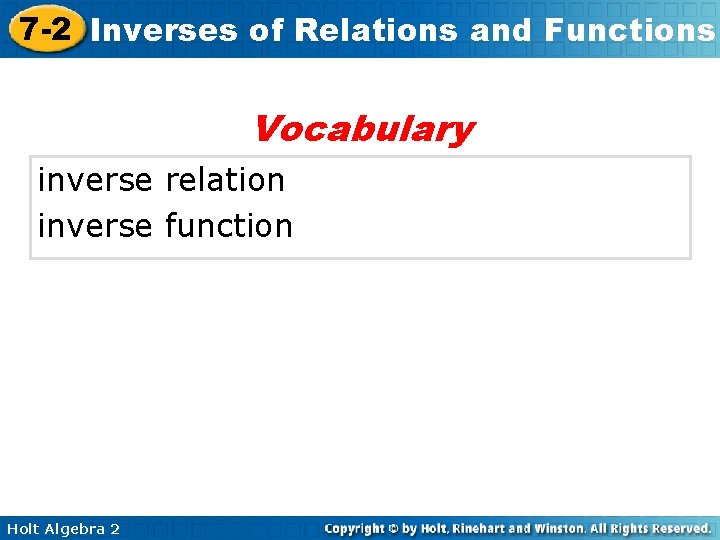 7-2 Inverses of Relations and Functions

Vocabulary

inverse relation
inverse function

Holt Algebra 2

Copyright © by Holt, Rinehart and Winston. All Rights Reserved.